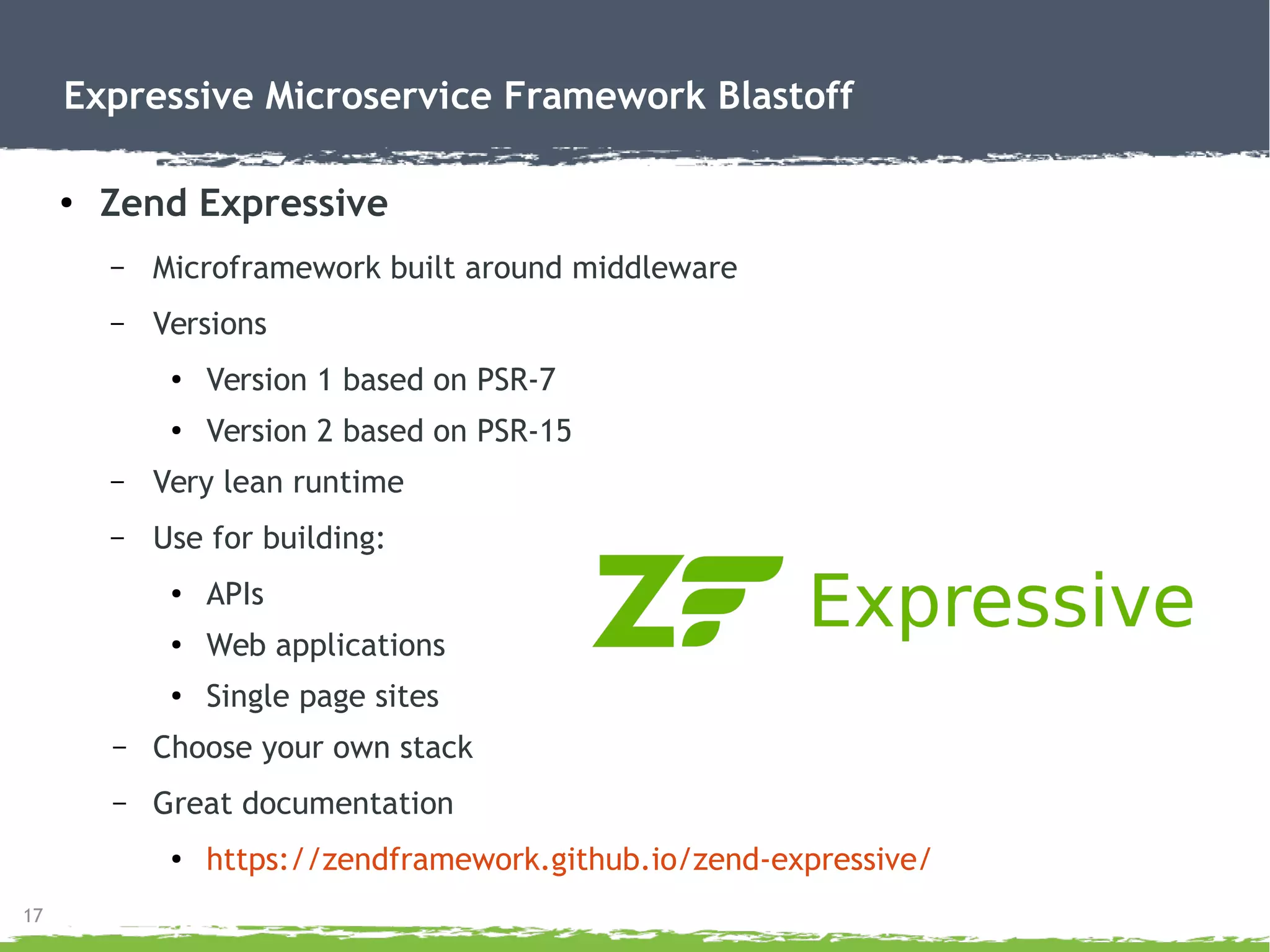 Expressive Microservice Framework Blastoff

• Zend Expressive

– Microframework built around middleware

– Versions

• Version 1 based on PSR-7

• Version 2 based on PSR-15

– Very lean runtime

– Use for building:

• APIs

• Web applications

• Single page sites

– Choose your own stack

– Great documentation

• https://zendframework.github.io/zend-expressive/

ZF Expressive

17